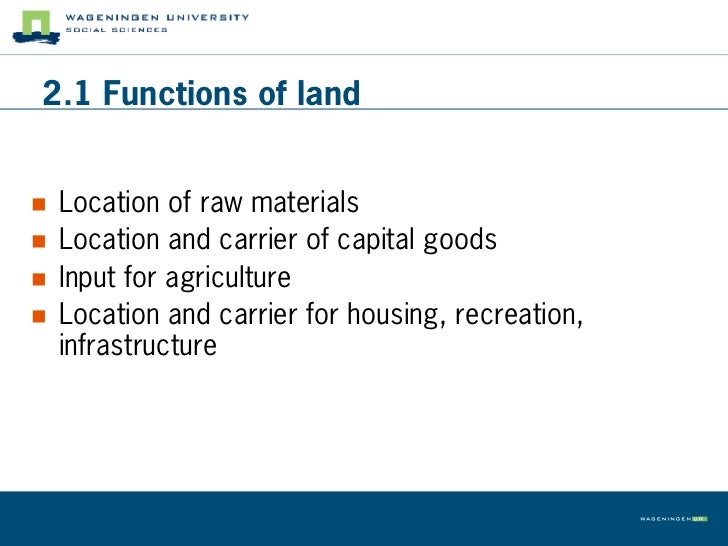 WAGENINGEN UNIVERSITY
SOCIAL SCIENCES

2.1 Functions of land

- Location of raw materials
- Location and carrier of capital goods
- Input for agriculture
- Location and carrier for housing, recreation, infrastructure

WAGENINGEN UR